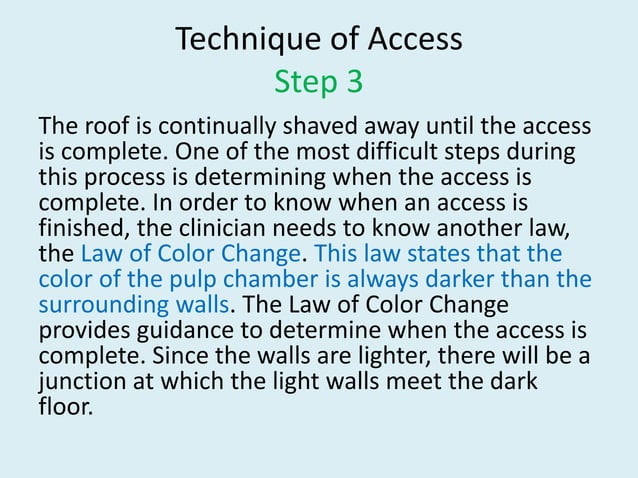 Technique of Access
Step 3

The roof is continually shaved away until the access is complete. One of the most difficult steps during this process is determining when the access is complete. In order to know when an access is finished, the clinician needs to know another law, the Law of Color Change. This law states that the color of the pulp chamber is always darker than the surrounding walls. The Law of Color Change provides guidance to determine when the access is complete. Since the walls are lighter, there will be a junction at which the light walls meet the dark floor.